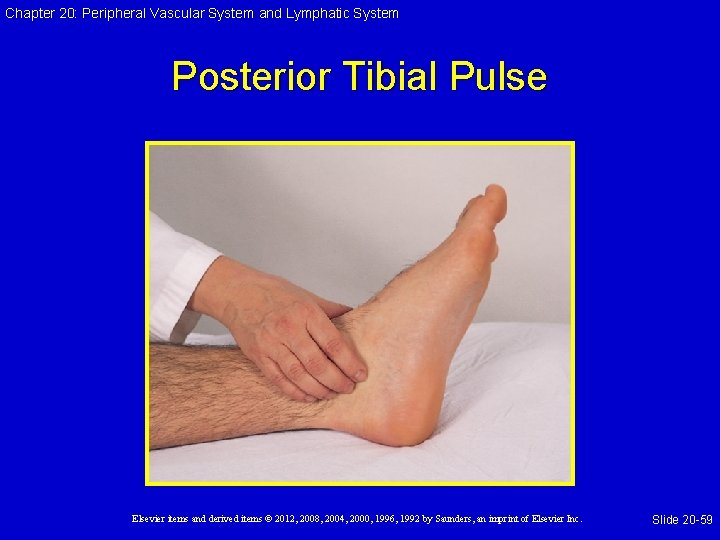 Chapter 20: Peripheral Vascular System and Lymphatic System

Posterior Tibial Pulse

Elsevier items and derived items © 2012, 2008, 2004, 2000, 1996, 1992 by Saunders, an imprint of Elsevier Inc.

Slide 20-59